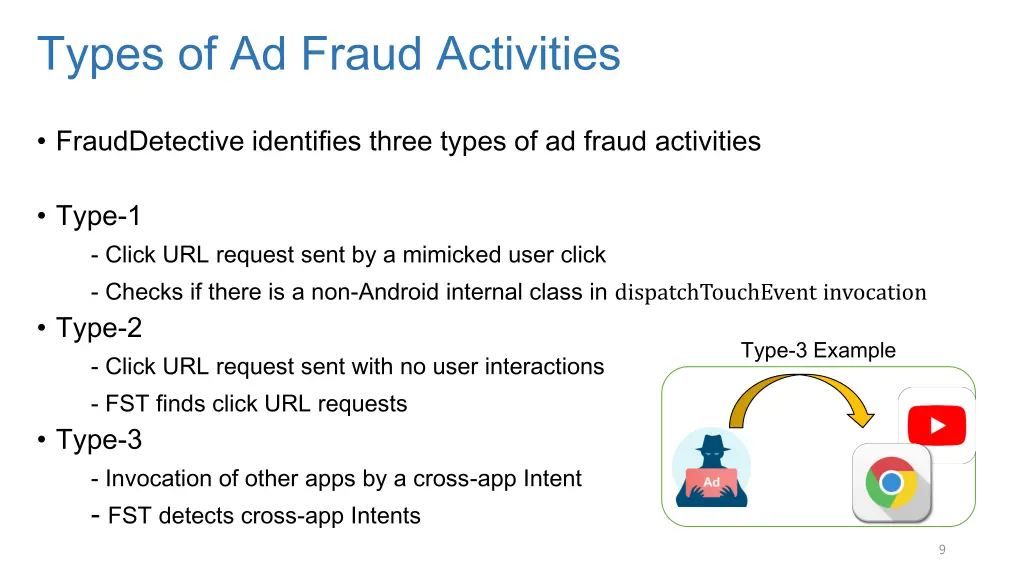 Types of Ad Fraud Activities

• FraudDetective identifies three types of ad fraud activities

• Type-1
- Click URL request sent by a mimicked user click
- Checks if there is a non-Android internal class in dispatchTouchEvent invocation

• Type-2
- Click URL request sent with no user interactions
- FST finds click URL requests

• Type-3
- Invocation of other apps by a cross-app Intent
- FST detects cross-app Intents

Type-3 Example

Ad

9